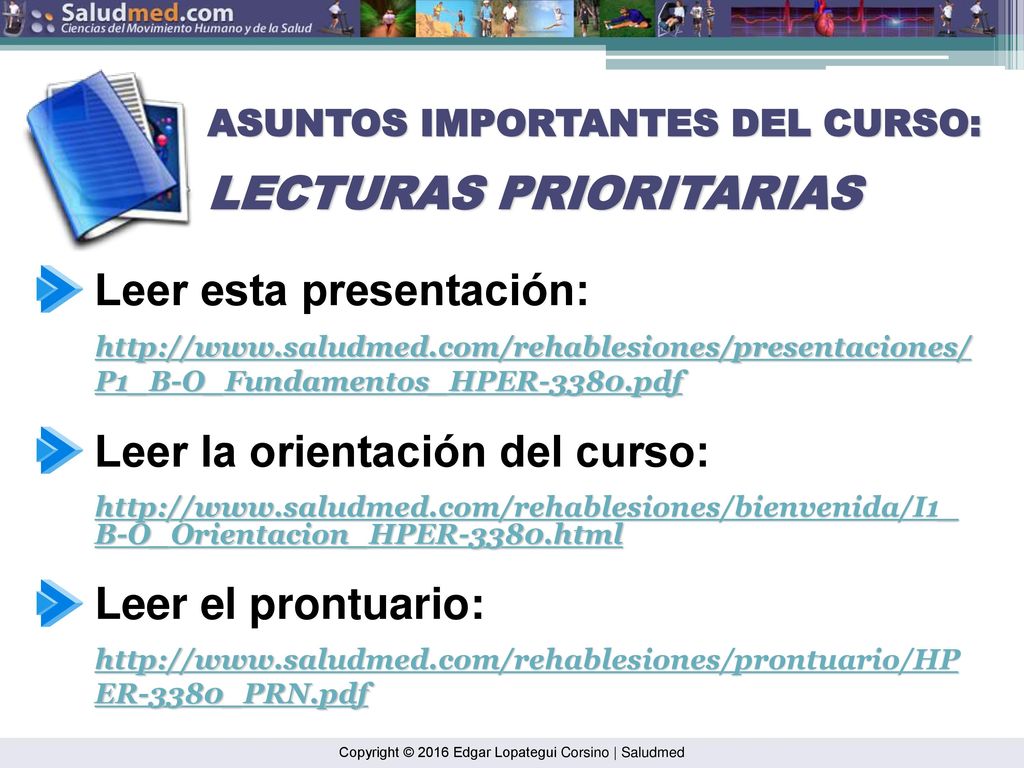 Saludmed.com
Ciencias del Movimiento Humano y de la Salud

ASUNTOS IMPORTANTES DEL CURSO:
LECTURAS PRIORITARIAS

Leer esta presentación:
http://www.saludmed.com/rehablesiones/presentaciones/P1_B-O_Fundamentos_HPER-3380.pdf

Leer la orientación del curso:
http://www.saludmed.com/rehablesiones/bienvenida/I1_B-O_Orientacion_HPER-3380.html

Leer el prontuario:
http://www.saludmed.com/rehablesiones/prontuario/HPER-3380_PRN.pdf

Copyright © 2016 Edgar Lopategui Corsino | Saludmed